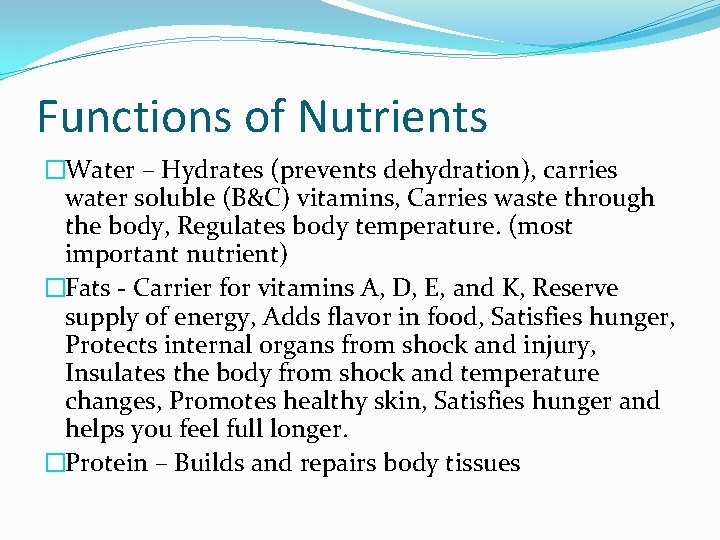 Functions of Nutrients

□Water – Hydrates (prevents dehydration), carries water soluble (B&C) vitamins, Carries waste through the body, Regulates body temperature. (most important nutrient)

□Fats - Carrier for vitamins A, D, E, and K, Reserve supply of energy, Adds flavor in food, Satisfies hunger, Protects internal organs from shock and injury, Insulates the body from shock and temperature changes, Promotes healthy skin, Satisfies hunger and helps you feel full longer.

□Protein – Builds and repairs body tissues